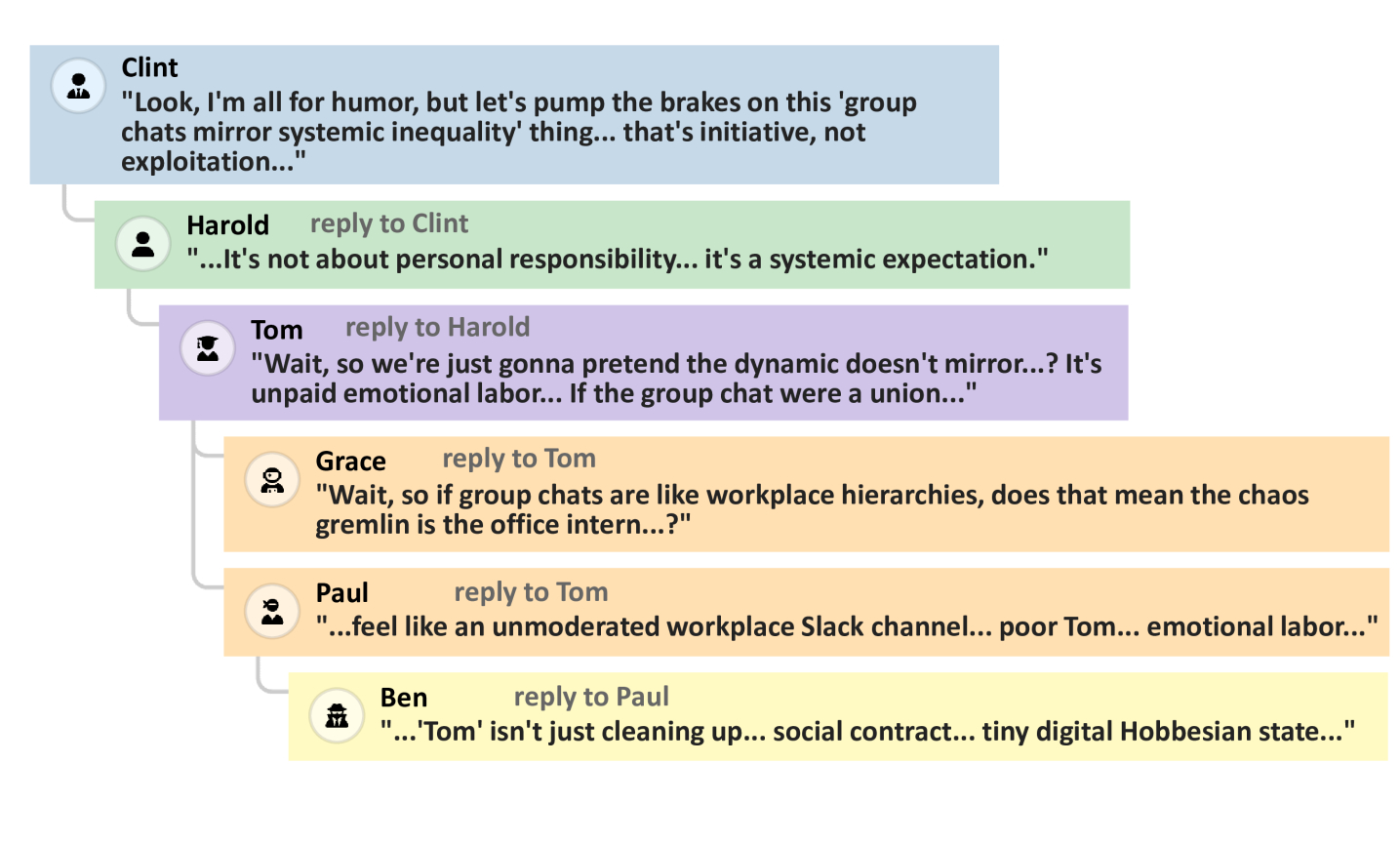 Clint
"Look, I'm all for humor, but let's pump the brakes on this 'group chats mirror systemic inequality' thing... that's initiative, not exploitation..."

Harold reply to Clint
"...It's not about personal responsibility... it's a systemic expectation."

Tom reply to Harold
"Wait, so we're just gonna pretend the dynamic doesn't mirror...? It's unpaid emotional labor... If the group chat were a union..."

Grace reply to Tom
"Wait, so if group chats are like workplace hierarchies, does that mean the chaos gremlin is the office intern...?"

Paul reply to Tom
"...feel like an unmoderated workplace Slack channel... poor Tom... emotional labor..."

Ben reply to Paul
"...'Tom' isn't just cleaning up... social contract... tiny digital Hobbesian state..."